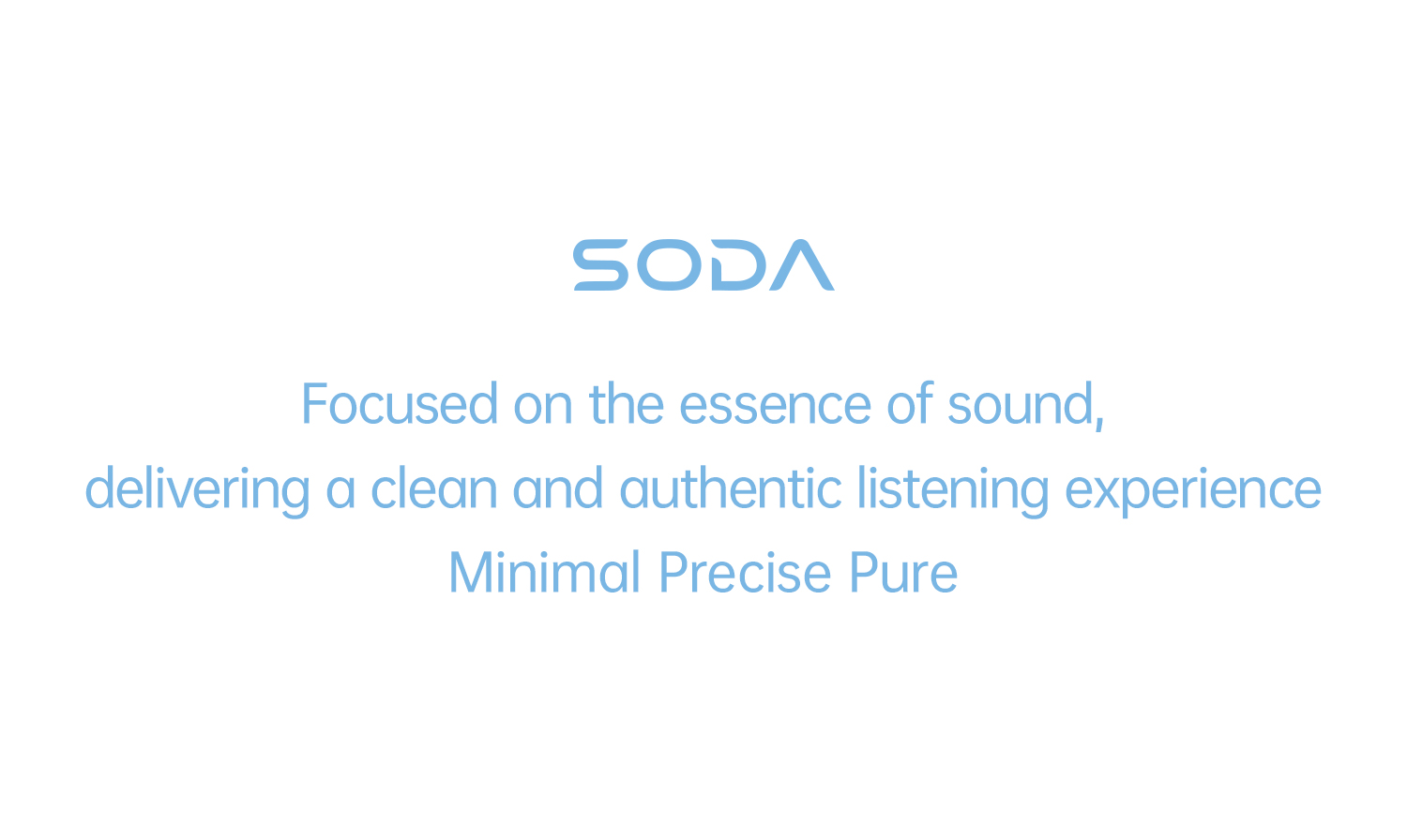 SODA

Focused on the essence of sound,
delivering a clean and authentic listening experience
Minimal Precise Pure